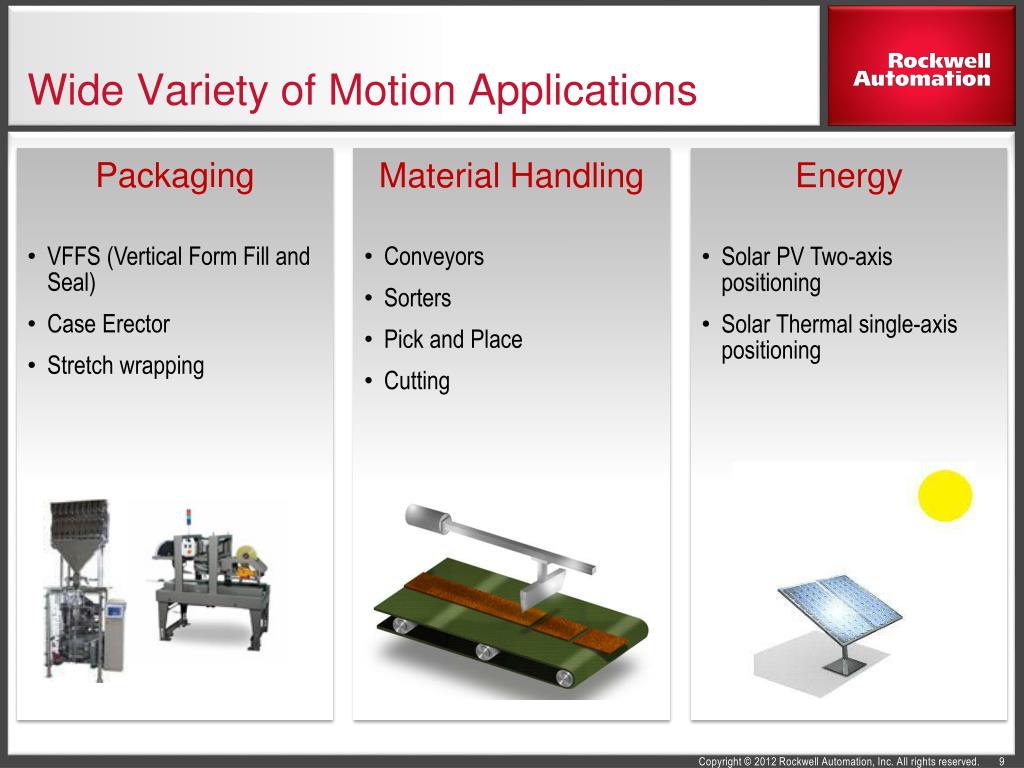 Wide Variety of Motion Applications

Rockwell Automation

Packaging

• VFFS (Vertical Form Fill and Seal)
• Case Erector
• Stretch wrapping

Material Handling

• Conveyors
• Sorters
• Pick and Place
• Cutting

Energy

• Solar PV Two-axis positioning
• Solar Thermal single-axis positioning

Copyright © 2012 Rockwell Automation, Inc. All rights reserved. 9